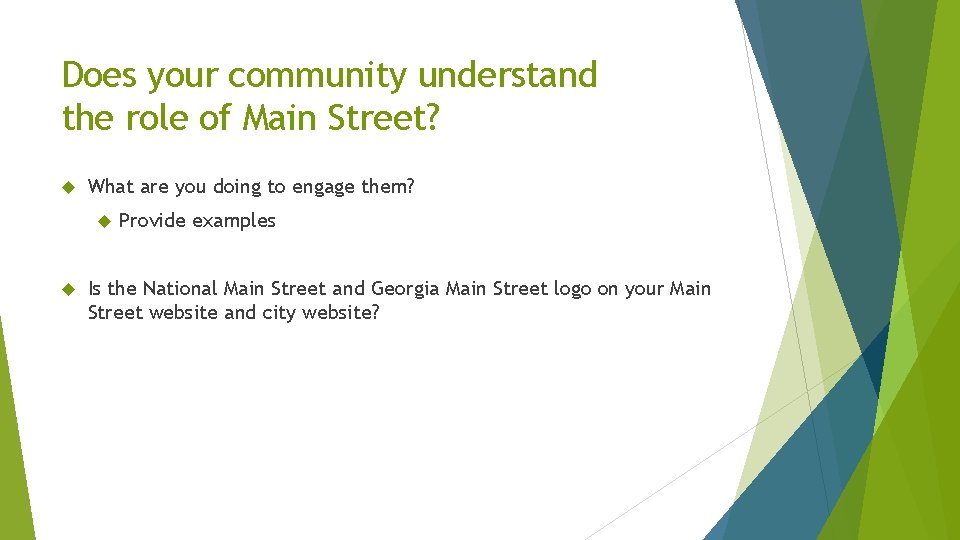 Does your community understand the role of Main Street?

What are you doing to engage them?

Provide examples

Is the National Main Street and Georgia Main Street logo on your Main Street website and city website?